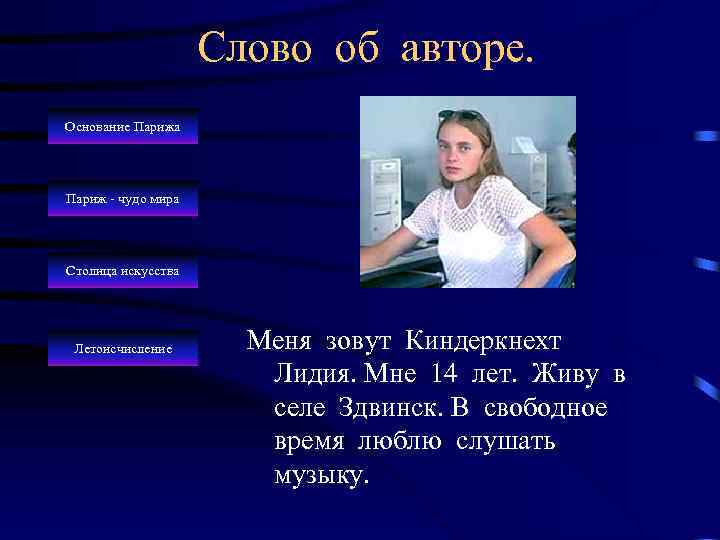 Слово об авторе.

Основание Парижа

Париж - чудо мира

Столица искусства

Летоисчисление

Меня зовут Киндеркнехт Лидия. Мне 14 лет. Живу в селе Здвинск. В свободное время люблю слушать музыку.